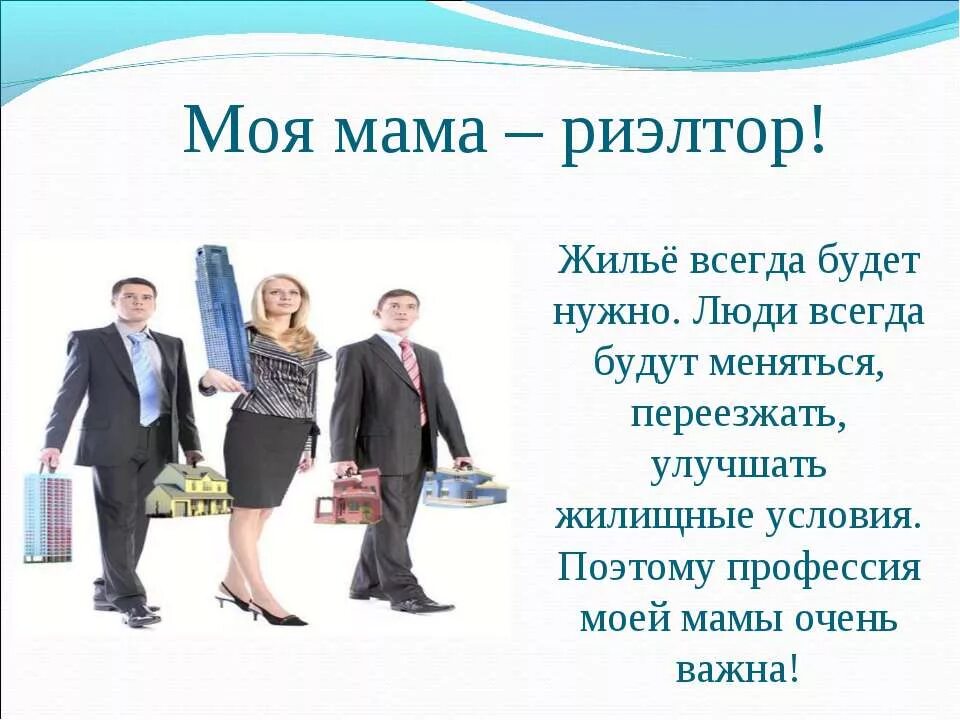 Моя мама – риэлтор!

Жильё всегда будет нужно. Люди всегда будут меняться, переезжать, улучшать жилищные условия. Поэтому профессия моей мамы очень важна!